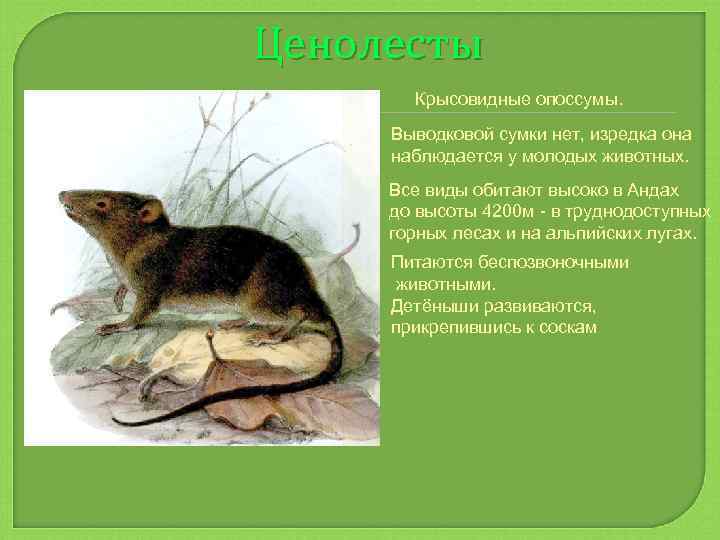 Ценолесты

Крысовидные опоссумы.

Выводковой сумки нет, изредка она наблюдается у молодых животных.

Все виды обитают высоко в Андах до высоты 4200м - в труднодоступных горных лесах и на альпийских лугах.

Питаются беспозвоночными животными.
Детёныши развиваются, прикрепившись к соскам